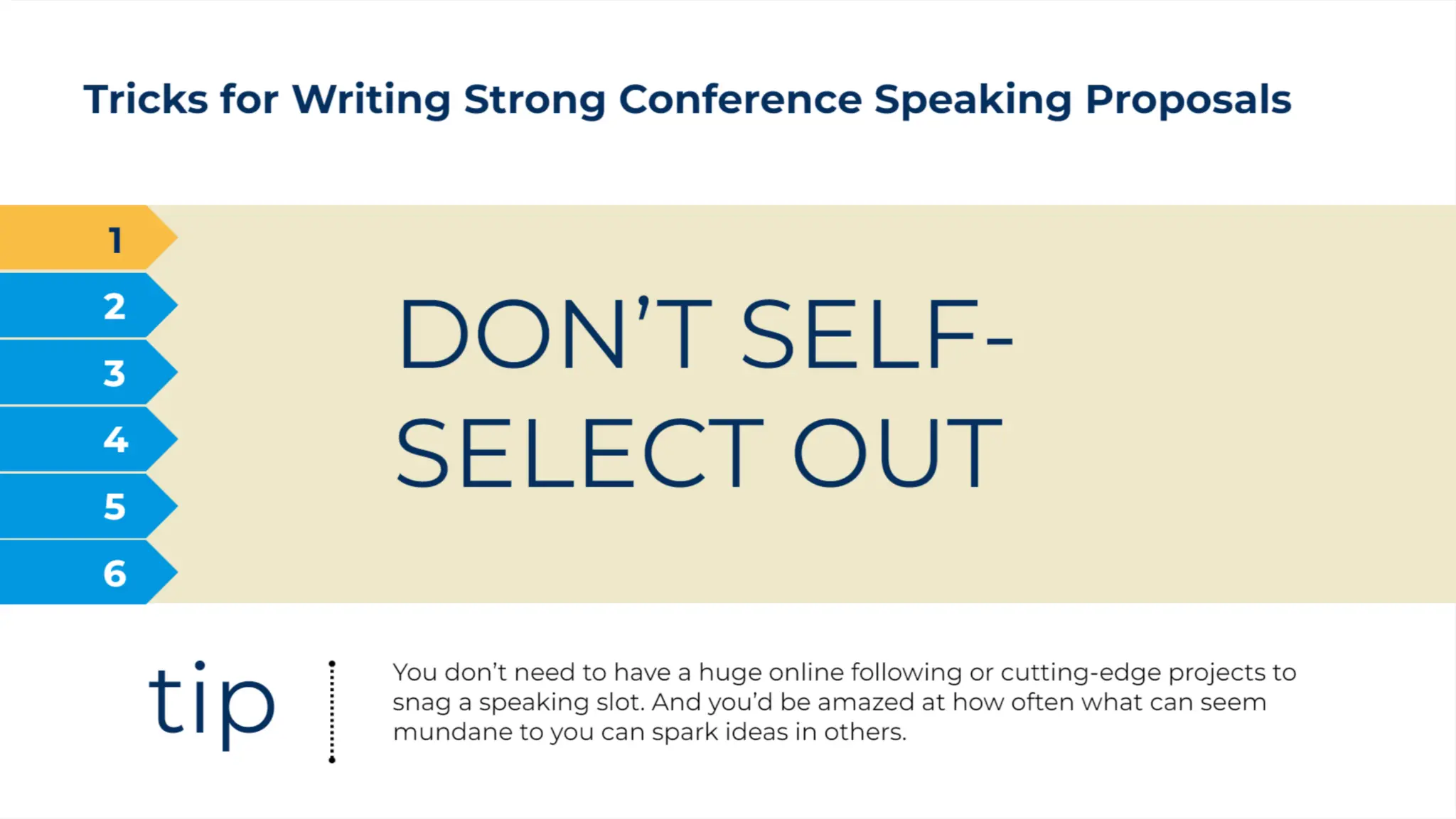 Tricks for Writing Strong Conference Speaking Proposals

1
2
3
4
5
6

DON'T SELF-SELECT OUT

tip

You don't need to have a huge online following or cutting-edge projects to snag a speaking slot. And you'd be amazed at how often what can seem mundane to you can spark ideas in others.